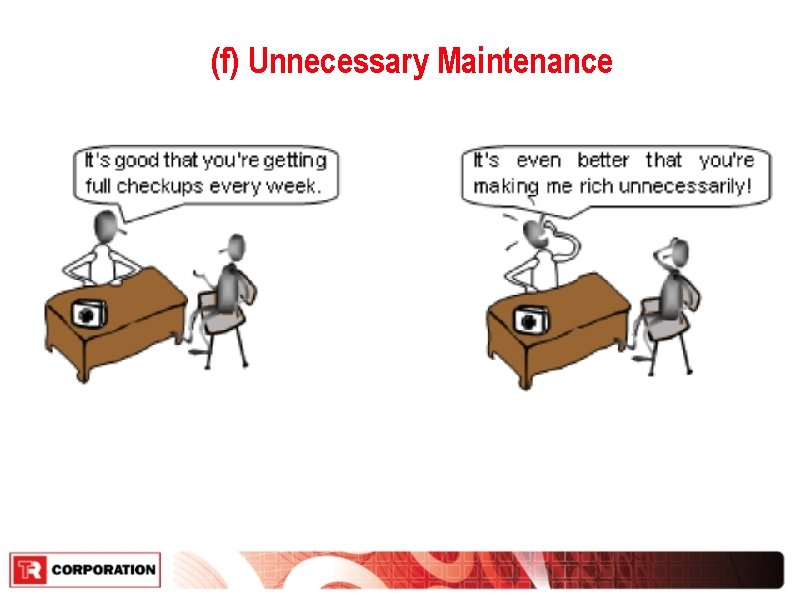 (f) Unnecessary Maintenance

It's good that you're getting full checkups every week.

It's even better that you're making me rich unnecessarily!

TR CORPORATION